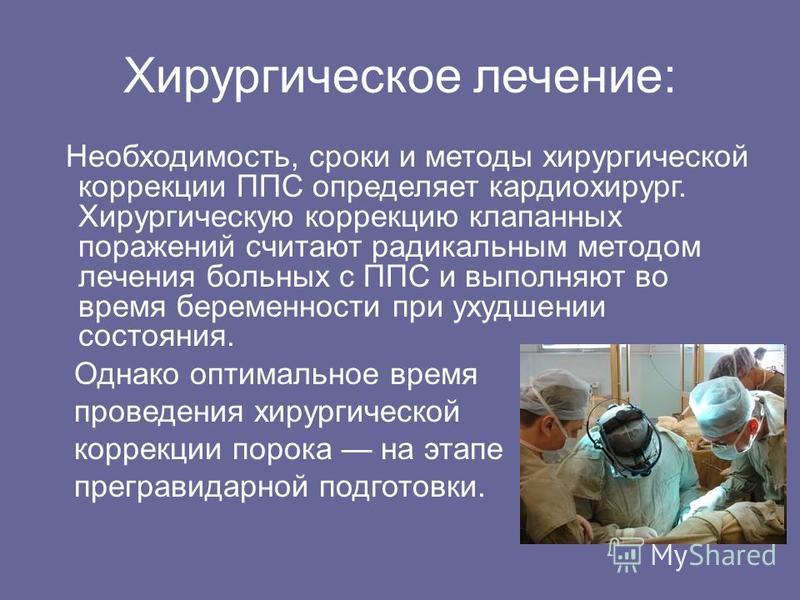 Хирургическое лечение:

Необходимость, сроки и методы хирургической коррекции ППС определяет кардиохирург. Хирургическую коррекцию клапанных поражений считают радикальным методом лечения больных с ППС и выполняют во время беременности при ухудшении состояния.

Однако оптимальное время проведения хирургической коррекции порока — на этапе прегравидарной подготовки.

MyShared